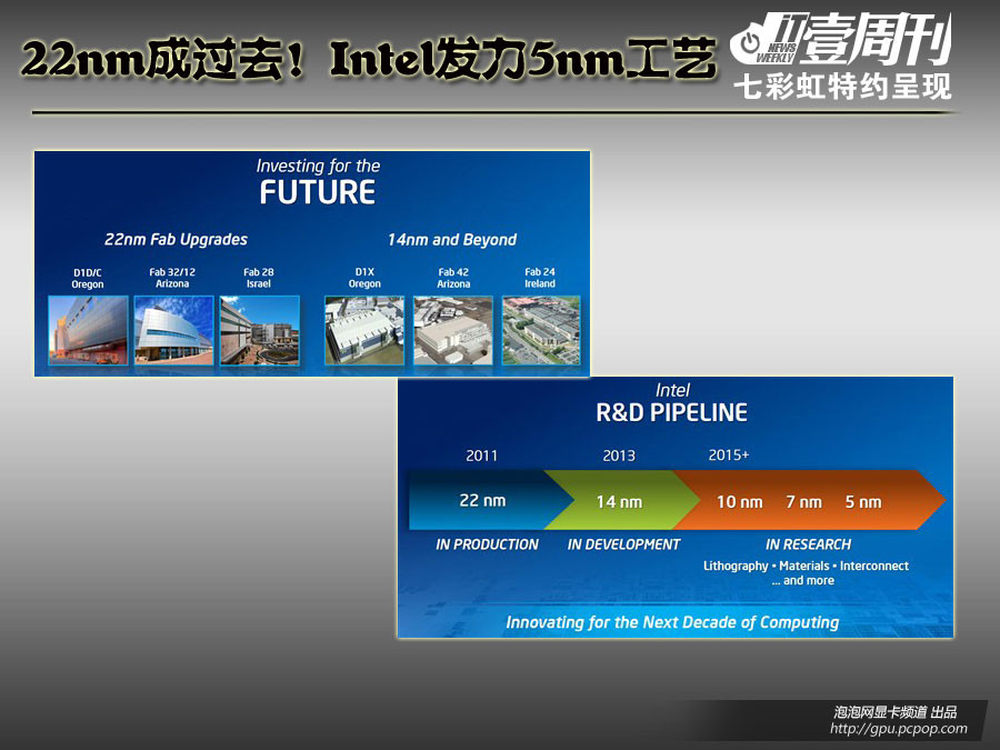 22nm成过去！Intel发力5nm工艺

IT NEWS WEEKLY 壹周刊
七彩虹特约呈现

Investing for the
FUTURE

22nm Fab Upgrades

D1D/C
Oregon

Fab 32/12
Arizona

Fab 28
Israel

14nm and Beyond

D1X
Oregon

Fab 42
Arizona

Fab 24
Ireland

Intel
R&D PIPELINE

2011
2013
2015+

22 nm
14 nm
10 nm 7 nm 5 nm

IN PRODUCTION
IN DEVELOPMENT
IN RESEARCH

Lithography • Materials • Interconnect
... and more

Innovating for the Next Decade of Computing

泡泡网显卡频道 出品
http://gpu.pcpop.com